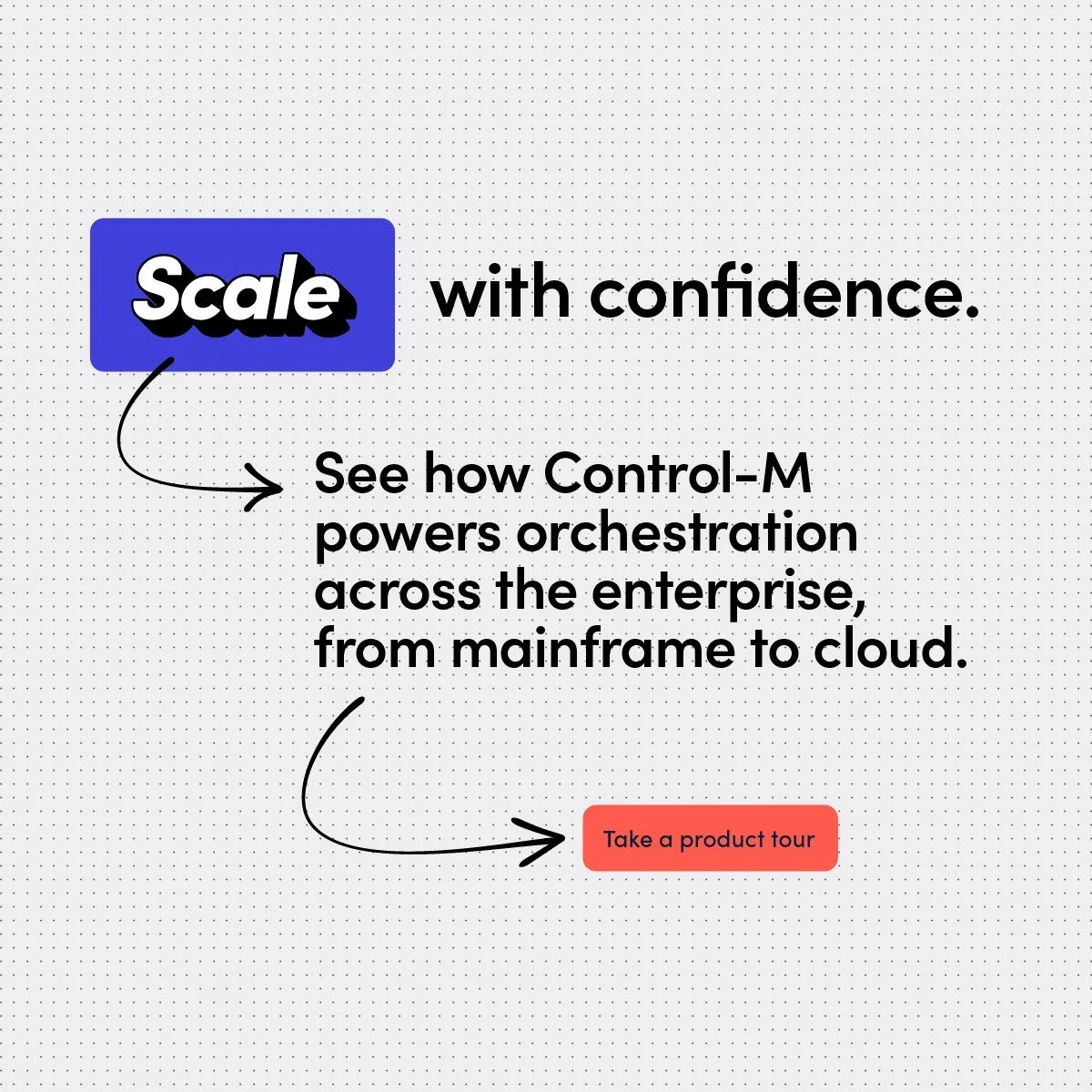 Scale with confidence.

See how Control-M powers orchestration across the enterprise, from mainframe to cloud.

Take a product tour